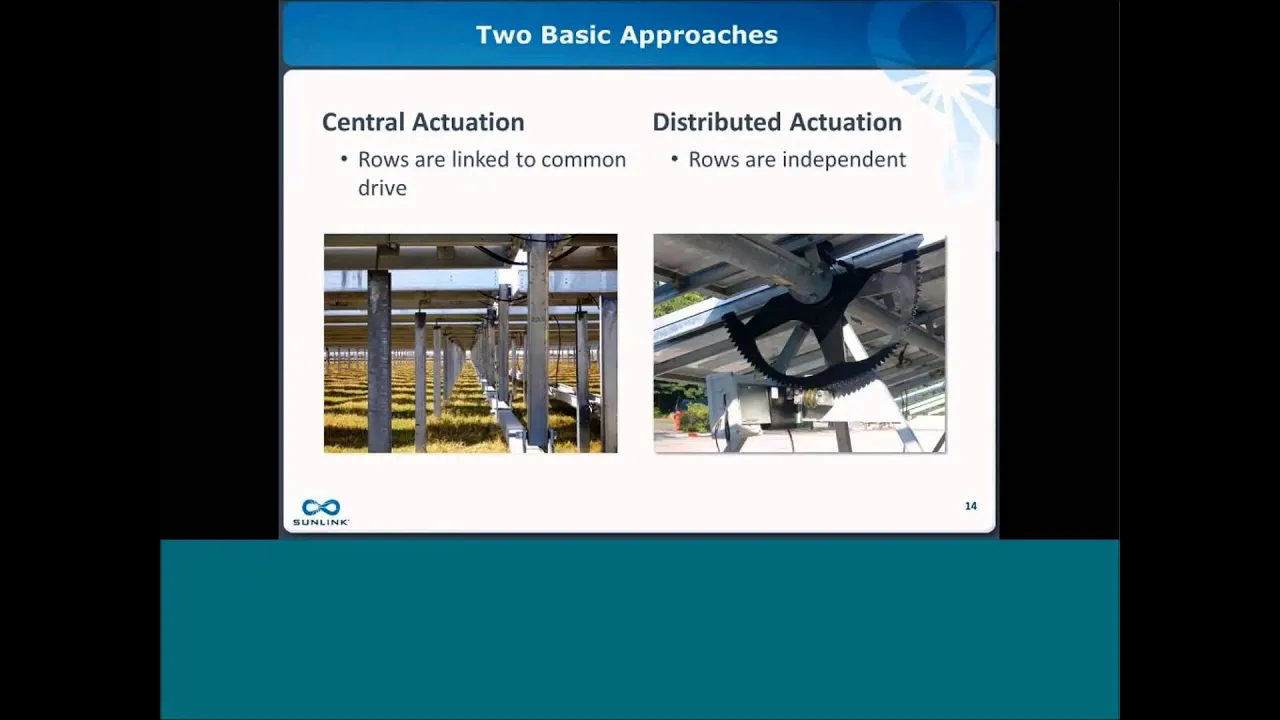 Two Basic Approaches

Central Actuation
• Rows are linked to common drive

Distributed Actuation
• Rows are independent

SUNLINK

14